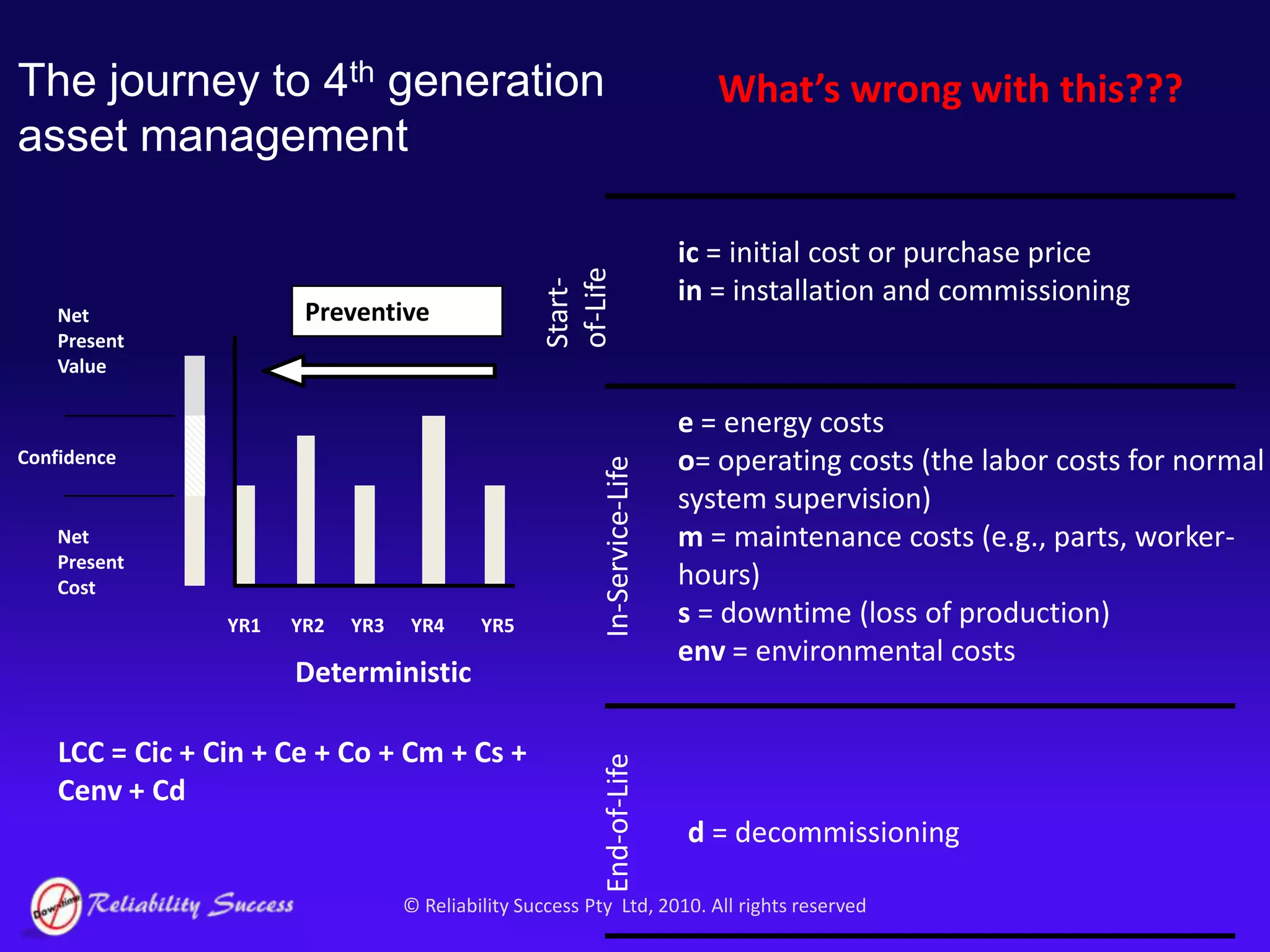 The journey to 4$^{th}$ generation asset management

What's wrong with this???

Net Present Value

Confidence

Net Present Cost

Preventive

YR1 YR2 YR3 YR4 YR5

Deterministic

LCC = Cic + Cin + Ce + Co + Cm + Cs + Cenv + Cd

Start-of-Life

ic = initial cost or purchase price
in = installation and commissioning

In-Service-Life

e = energy costs
o= operating costs (the labor costs for normal system supervision)
m = maintenance costs (e.g., parts, worker-hours)
s = downtime (loss of production)
env = environmental costs

End-of-Life

d = decommissioning

Downtime Reliability Success

© Reliability Success Pty Ltd, 2010. All rights reserved